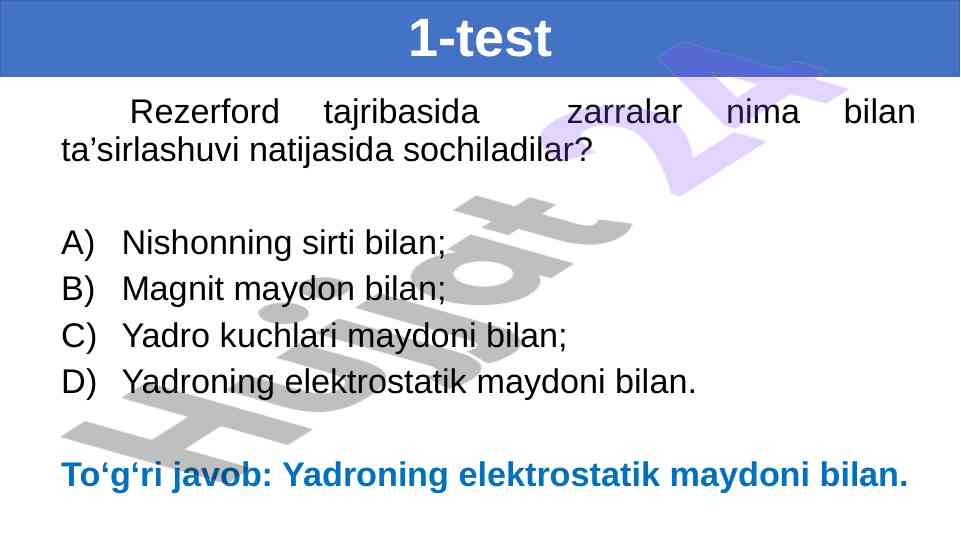 1-test

Rezerford tajribasida zarralar nima bilan ta’sirlashuvi natijasida sochiladilar?

A) Nishonning sirti bilan;
B) Magnit maydon bilan;
C) Yadro kuchlari maydoni bilan;
D) Yadroning elektrostatik maydoni bilan.

To‘g‘ri javob: Yadroning elektrostatik maydoni bilan.

Hujjat 24